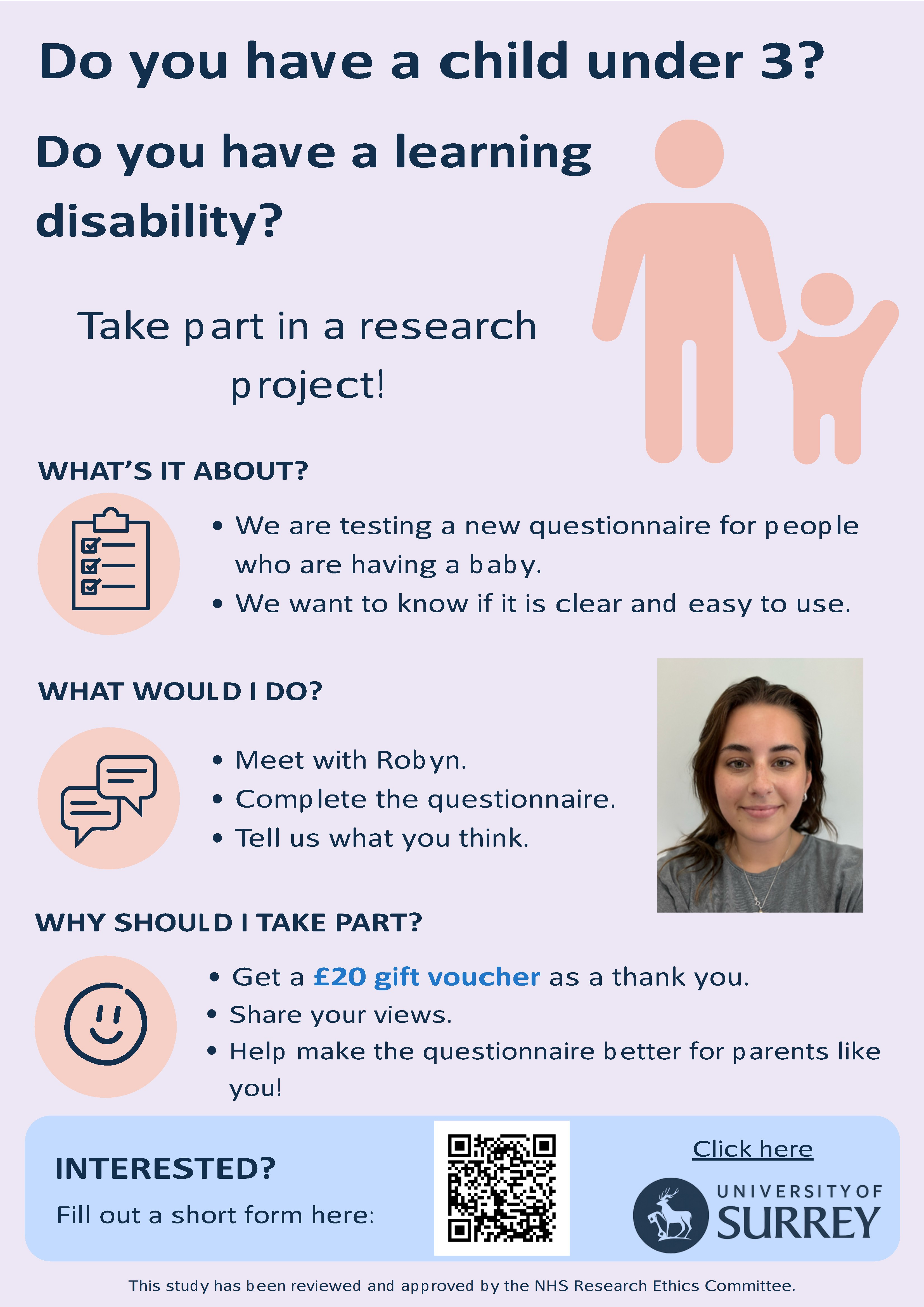 Do you have a child under 3?

Do you have a learning disability?

Take part in a research project!

WHAT'S IT ABOUT?

• We are testing a new questionnaire for people who are having a baby.
• We want to know if it is clear and easy to use.

WHAT WOULD I DO?

• Meet with Robyn.
• Complete the questionnaire.
• Tell us what you think.

WHY SHOULD I TAKE PART?

• Get a £20 gift voucher as a thank you.
• Share your views.
• Help make the questionnaire better for parents like you!

INTERESTED?

Fill out a short form here:

Click here

UNIVERSITY OF SURREY

This study has been reviewed and approved by the NHS Research Ethics Committee.